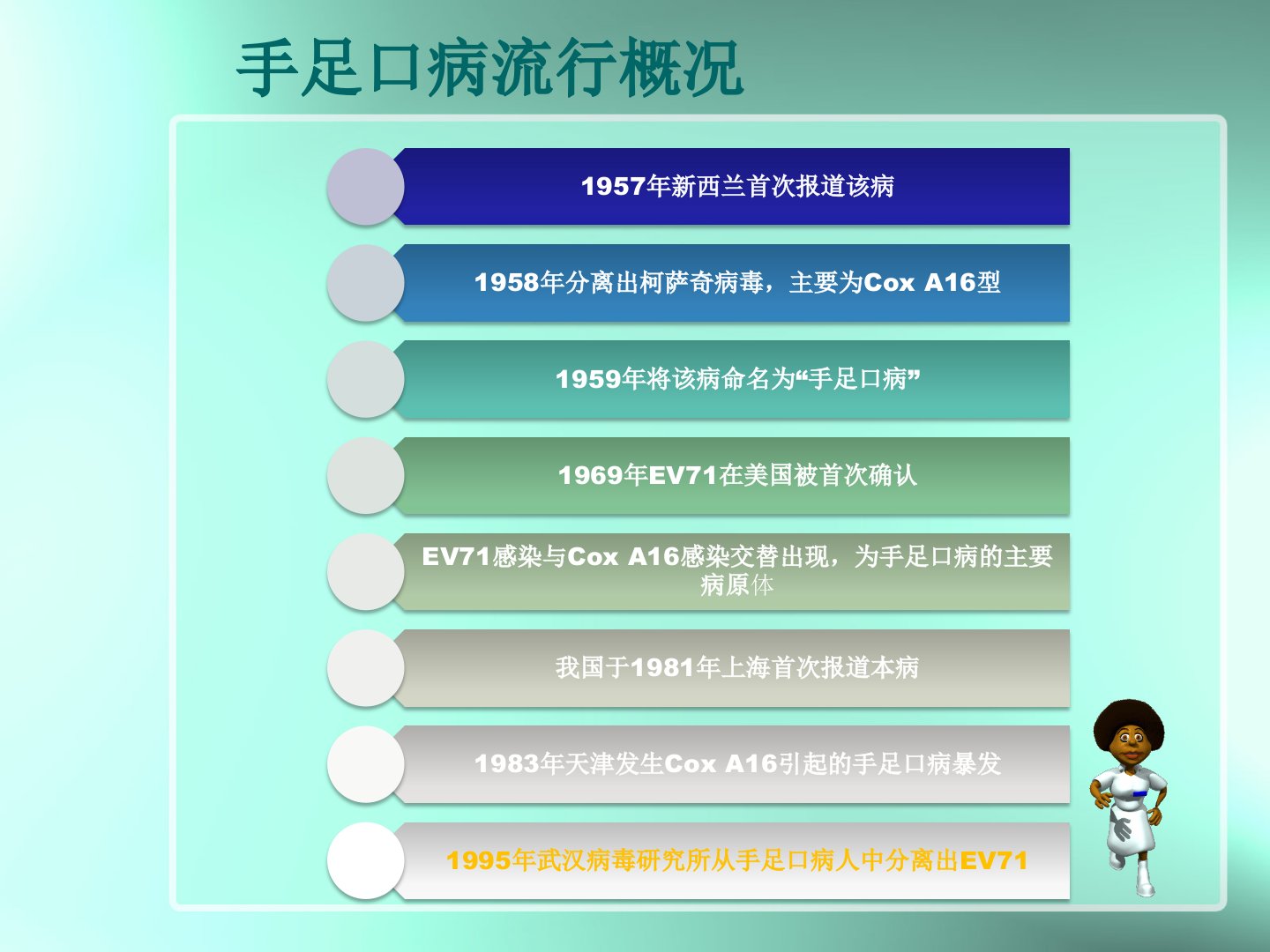 手足口病流行概况

1957年新西兰首次报道该病

1958年分离出柯萨奇病毒，主要为Cox A16型

1959年将该病命名为“手足口病”

1969年EV71在美国被首次确认

EV71感染与Cox A16感染交替出现，为手足口病的主要病原体

我国于1981年上海首次报道本病

1983年天津发生Cox A16引起的手足口病暴发

1995年武汉病毒研究所从手足口病人中分离出EV71